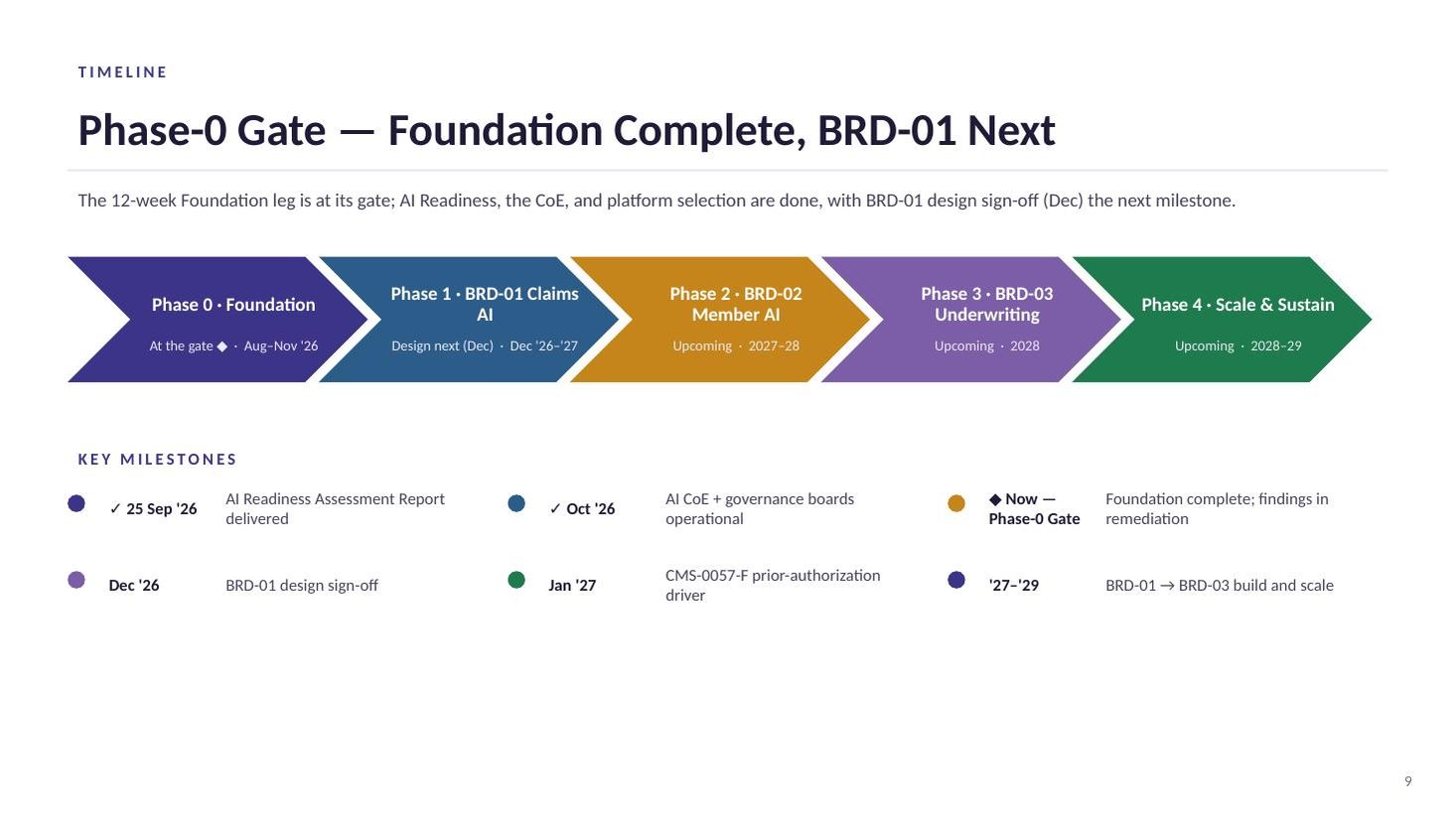 TIMELINE

Phase-0 Gate — Foundation Complete, BRD-01 Next

The 12-week Foundation leg is at its gate; AI Readiness, the CoE, and platform selection are done, with BRD-01 design sign-off (Dec) the next milestone.

Phase 0 · Foundation
At the gate ◆ · Aug–Nov '26

Phase 1 · BRD-01 Claims AI
Design next (Dec) · Dec '26–'27

Phase 2 · BRD-02 Member AI
Upcoming · 2027–28

Phase 3 · BRD-03 Underwriting
Upcoming · 2028

Phase 4 · Scale & Sustain
Upcoming · 2028–29

KEY MILESTONES

✓ 25 Sep '26 AI Readiness Assessment Report delivered

✓ Oct '26 AI CoE + governance boards operational

◆ Now — Phase-0 Gate Foundation complete; findings in remediation

Dec '26 BRD-01 design sign-off

Jan '27 CMS-0057-F prior-authorization driver

'27–'29 BRD-01 → BRD-03 build and scale

9